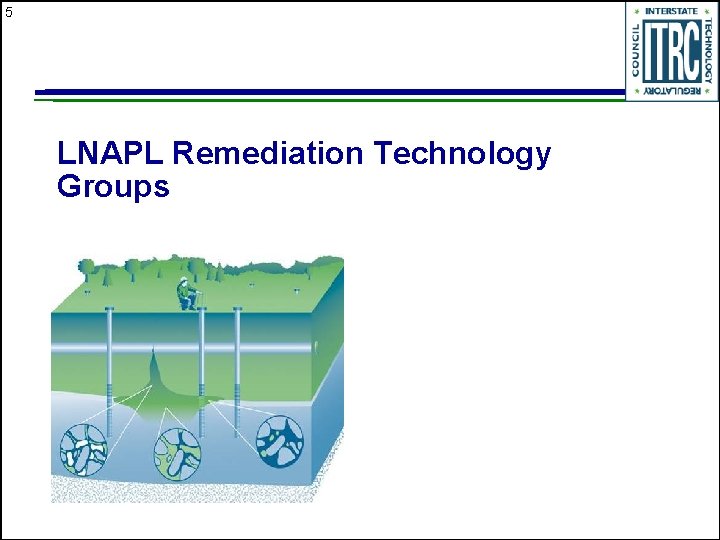 5

INTERSTATE TECHNOLOGY REGULATORY COUNCIL
ITRC

LNAPL Remediation Technology Groups